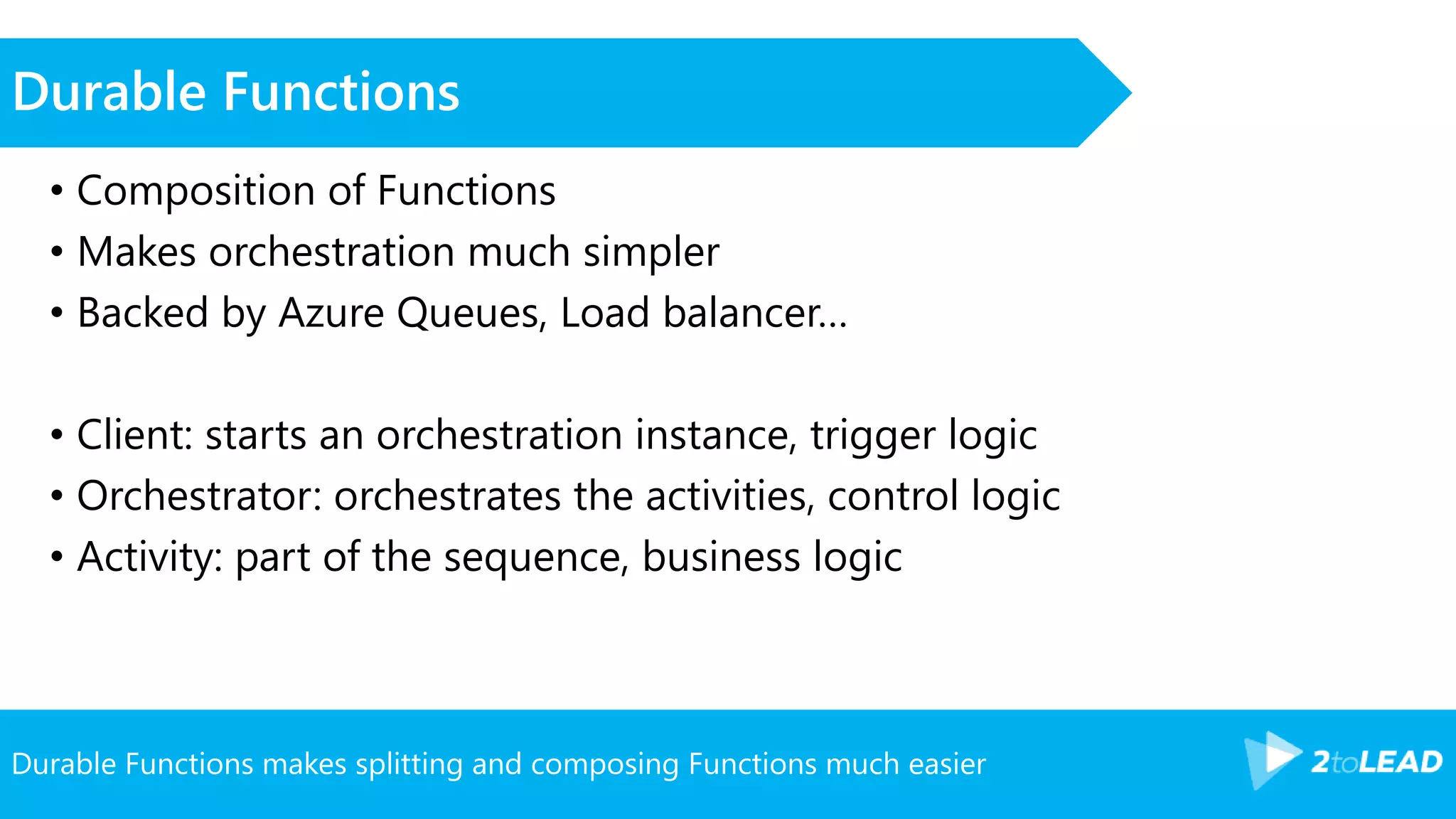 Durable Functions

• Composition of Functions
• Makes orchestration much simpler
• Backed by Azure Queues, Load balancer…

• Client: starts an orchestration instance, trigger logic
• Orchestrator: orchestrates the activities, control logic
• Activity: part of the sequence, business logic

Durable Functions makes splitting and composing Functions much easier

2toLEAD